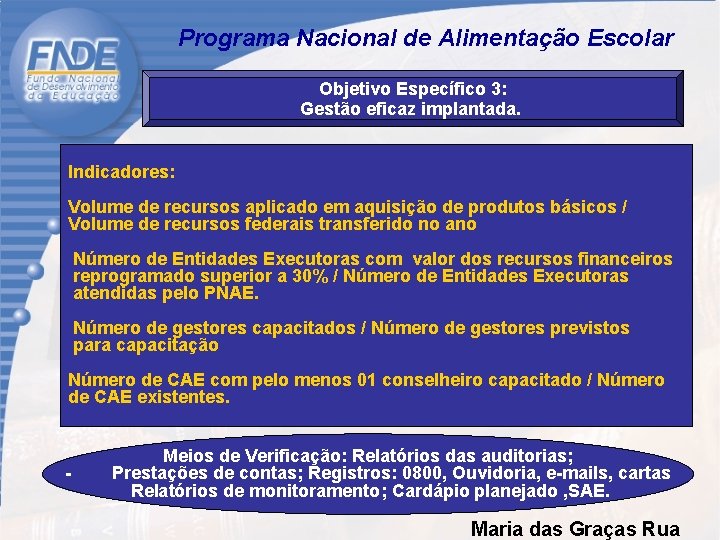 FNDE
Fundo Nacional de Desenvolvimento da Educação

Programa Nacional de Alimentação Escolar

Objetivo Específico 3:
Gestão eficaz implantada.

Indicadores:

Volume de recursos aplicado em aquisição de produtos básicos / Volume de recursos federais transferido no ano

Número de Entidades Executoras com valor dos recursos financeiros reprogramado superior a 30% / Número de Entidades Executoras atendidas pelo PNAE.

Número de gestores capacitados / Número de gestores previstos para capacitação

Número de CAE com pelo menos 01 conselheiro capacitado / Número de CAE existentes.

Meios de Verificação: Relatórios das auditorias;
- Prestações de contas; Registros: 0800, Ouvidoria, e-mails, cartas
Relatórios de monitoramento; Cardápio planejado ,SAE.

Maria das Graças Rua